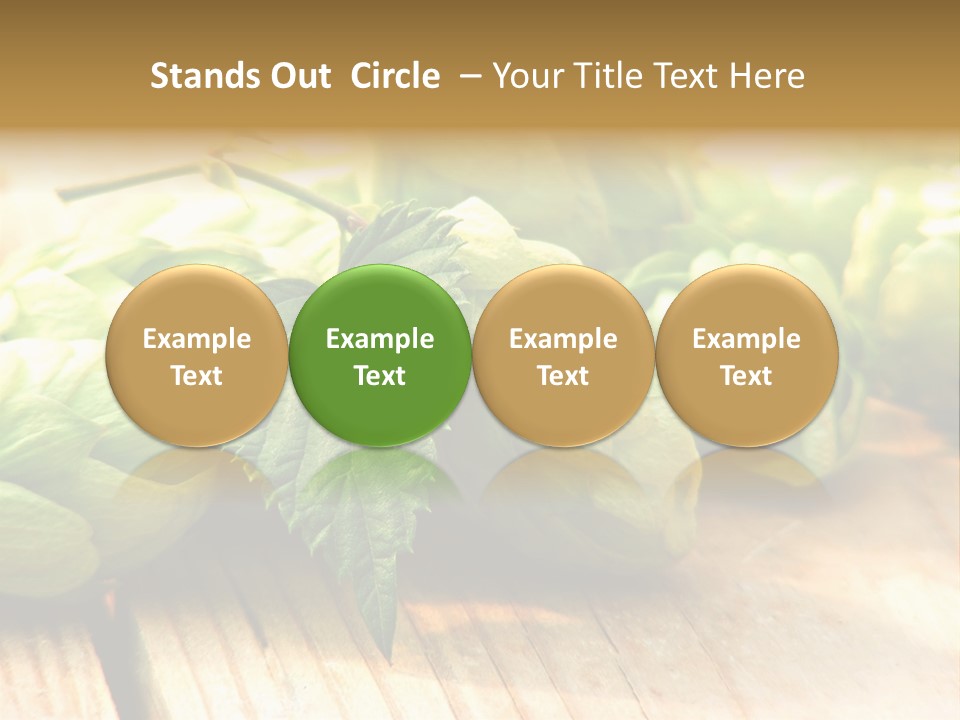 Stands Out Circle – Your Title Text Here

Example Text

Example Text

Example Text

Example Text